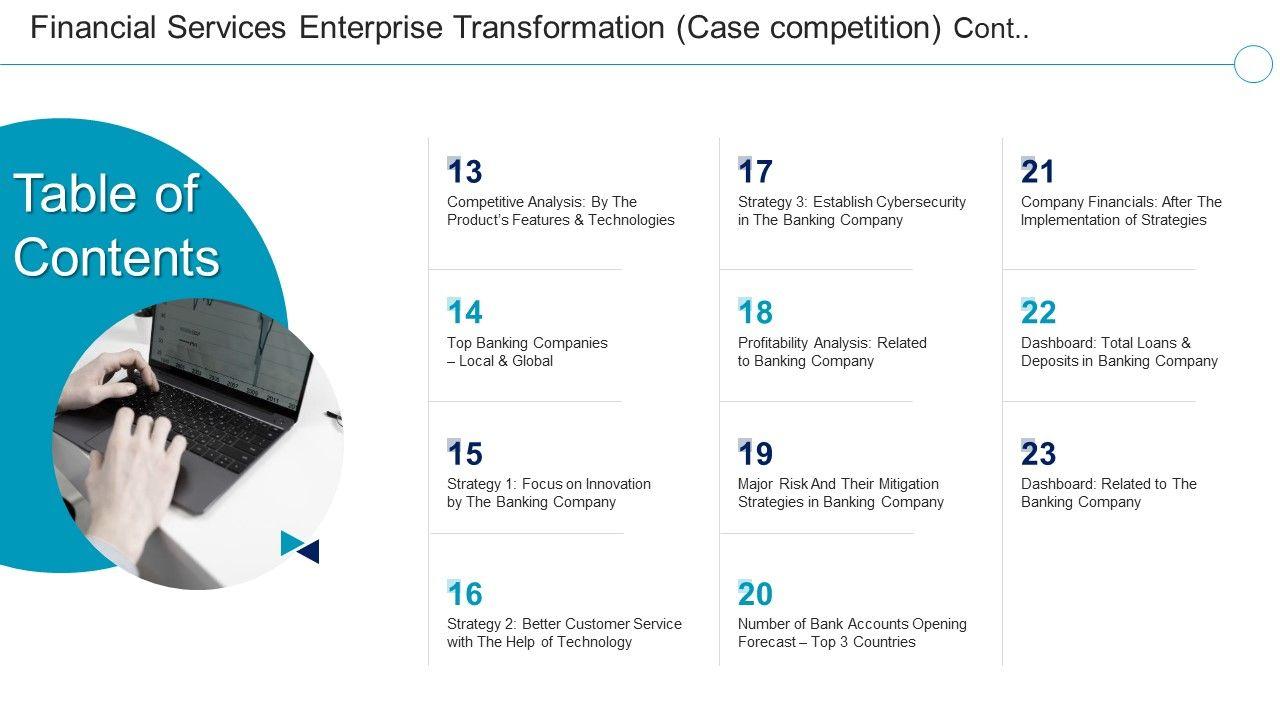 Financial Services Enterprise Transformation (Case competition) Cont..

Table of Contents

13
Competitive Analysis: By The Product's Features & Technologies

14
Top Banking Companies – Local & Global

15
Strategy 1: Focus on Innovation by The Banking Company

16
Strategy 2: Better Customer Service with The Help of Technology

17
Strategy 3: Establish Cybersecurity in The Banking Company

18
Profitability Analysis: Related to Banking Company

19
Major Risk And Their Mitigation Strategies in Banking Company

20
Number of Bank Accounts Opening Forecast – Top 3 Countries

21
Company Financials: After The Implementation of Strategies

22
Dashboard: Total Loans & Deposits in Banking Company

23
Dashboard: Related to The Banking Company